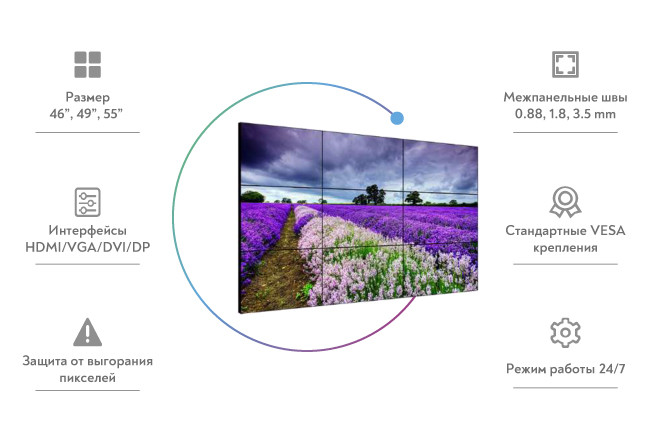 Размер
46", 49", 55"

Интерфейсы
HDMI/VGA/DVI/DP

Защита от выгорания пикселей

Межпанельные швы
0.88, 1.8, 3.5 mm

Стандартные VESA крепления

Режим работы 24/7